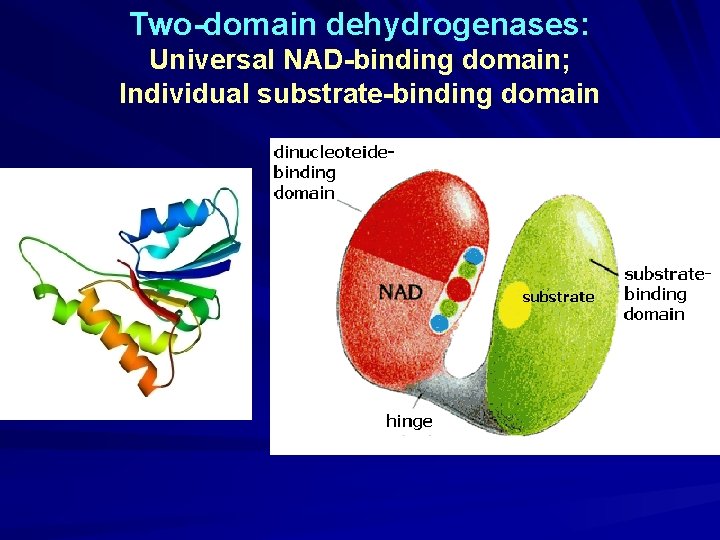 Two-domain dehydrogenases:
Universal NAD-binding domain;
Individual substrate-binding domain

dinucleoteide-binding domain

NAD

substrate

substrate-binding domain

hinge